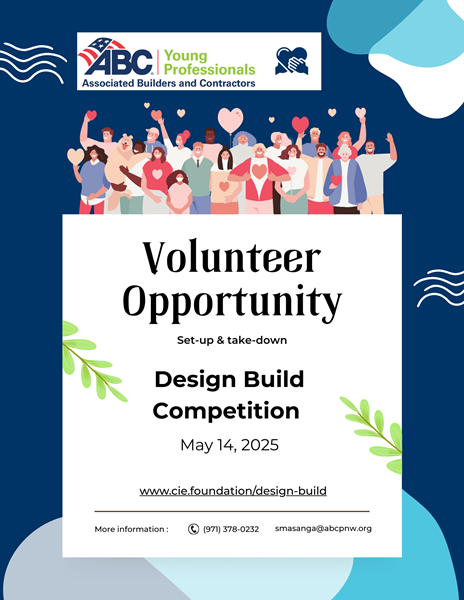 ABC Young Professionals
Associated Builders and Contractors

Volunteer Opportunity

Set-up & take-down

Design Build Competition

May 14, 2025

www.cie.foundation/design-build

More information : (971) 378-0232 smasanga@abcpnw.org